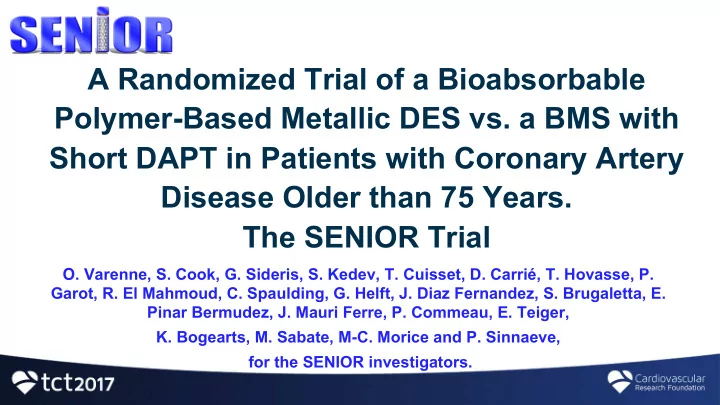 SENIOR

A Randomized Trial of a Bioabsorbable Polymer-Based Metallic DES vs. a BMS with Short DAPT in Patients with Coronary Artery Disease Older than 75 Years.
The SENIOR Trial

O. Varenne, S. Cook, G. Sideris, S. Kedev, T. Cuisset, D. Carrié, T. Hovasse, P. Garot, R. El Mahmoud, C. Spaulding, G. Helft, J. Diaz Fernandez, S. Brugaletta, E. Pinar Bermudez, J. Mauri Ferre, P. Commeau, E. Teiger,
K. Bogearts, M. Sabate, M-C. Morice and P. Sinnaeve,
for the SENIOR investigators.

tct2017

Cardiovascular Research Foundation